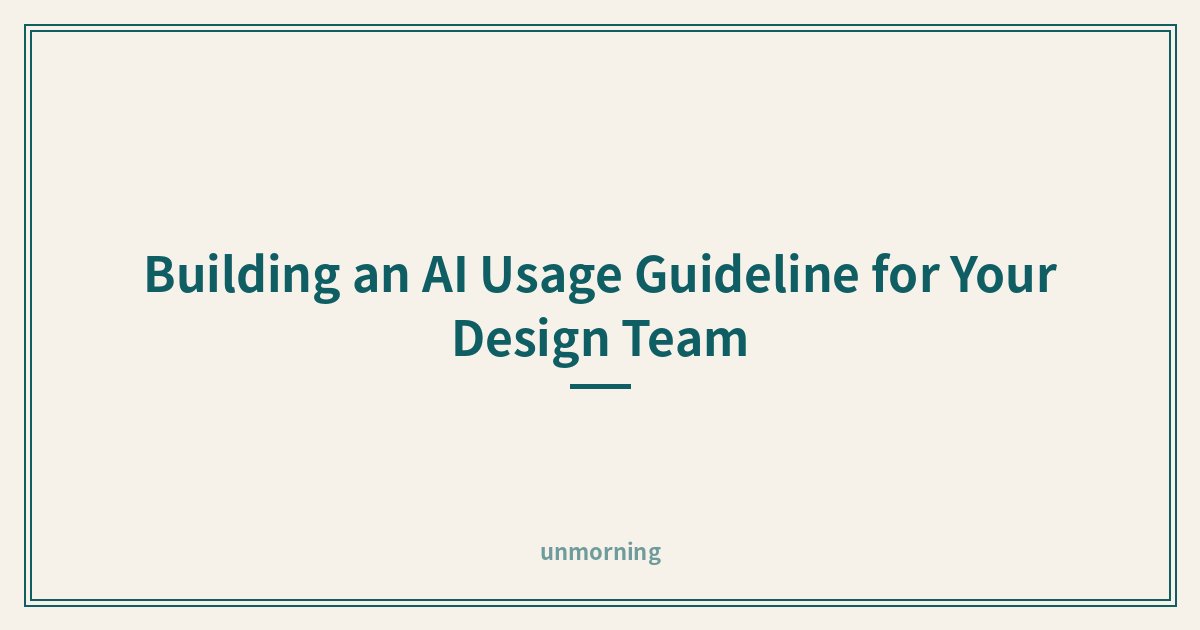 Building an AI Usage Guideline for Your Design Team

unmorning